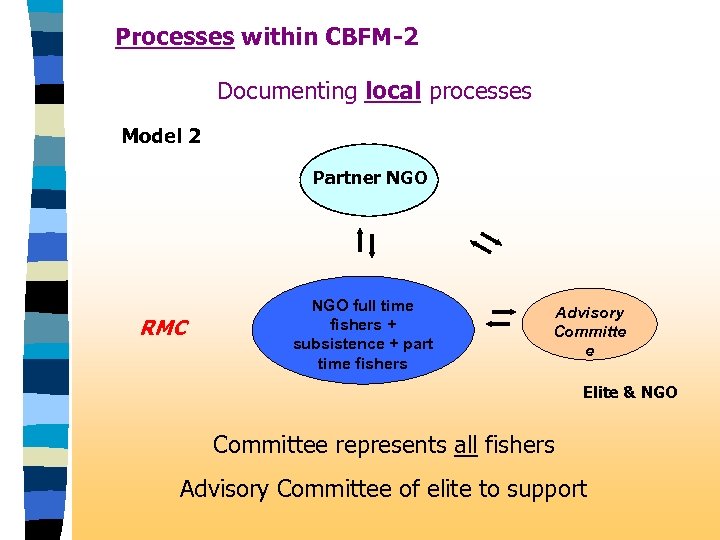 Processes within CBFM-2

Documenting local processes

Model 2

Partner NGO

RMC

NGO full time fishers + subsistence + part time fishers

Advisory Committe e

Elite & NGO

Committee represents all fishers

Advisory Committee of elite to support